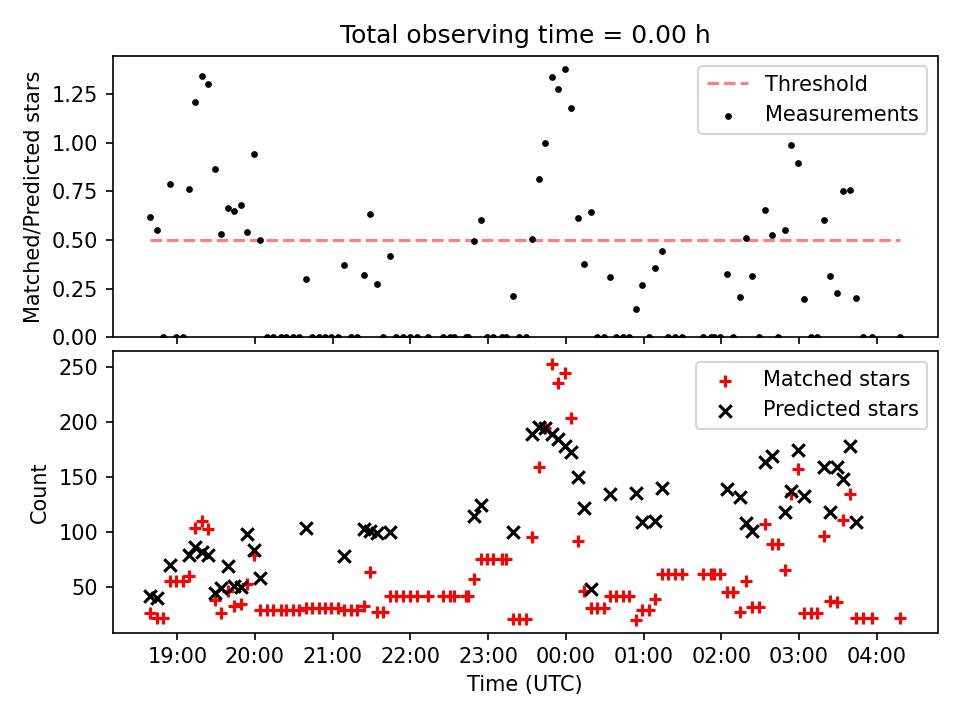 Total observing time = 0.00 h

Matched/Predicted stars

1.25
1.00
0.75
0.50
0.25
0.00

Threshold
Measurements

Count

250
200
150
100
50

Matched stars
Predicted stars

19:00 20:00 21:00 22:00 23:00 00:00 01:00 02:00 03:00 04:00

Time (UTC)